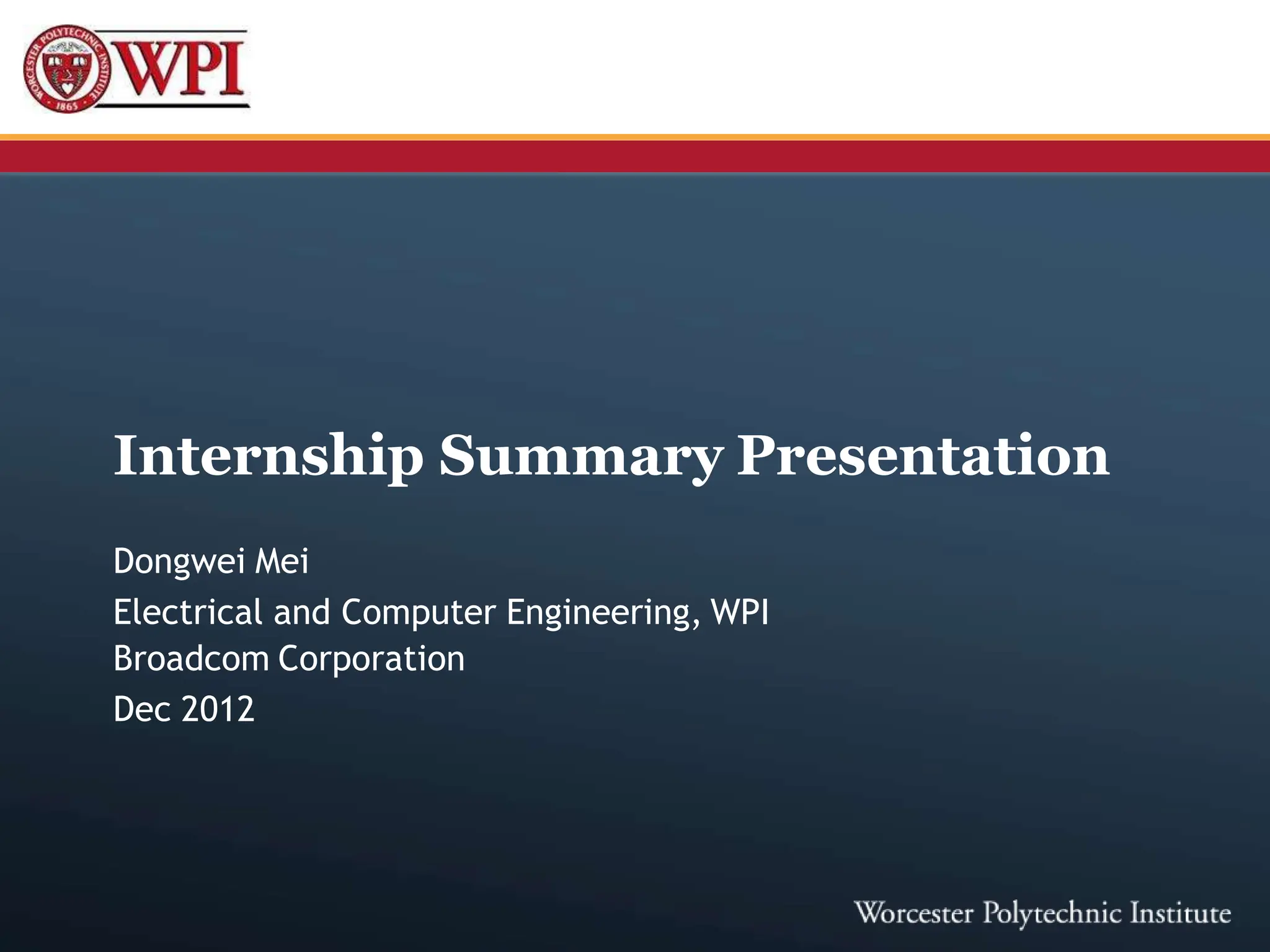 WORCESTER POLYTECHNIC INSTITUTE 1865
WPI

Internship Summary Presentation

Dongwei Mei
Electrical and Computer Engineering, WPI
Broadcom Corporation
Dec 2012

Worcester Polytechnic Institute